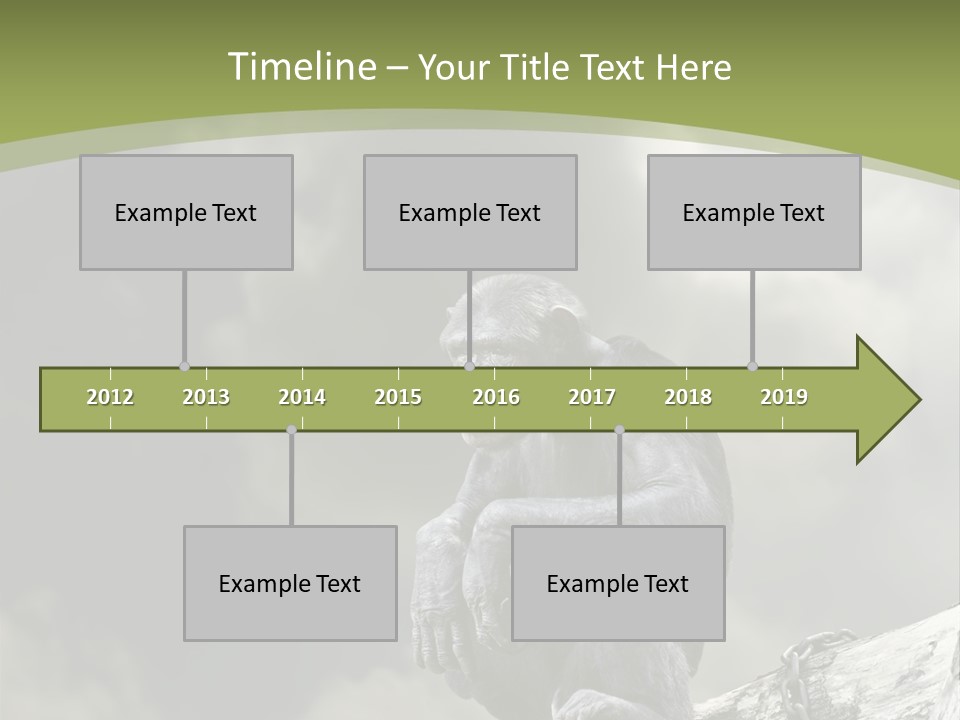 Timeline – Your Title Text Here

Example Text

Example Text

Example Text

2012 2013 2014 2015 2016 2017 2018 2019

Example Text

Example Text